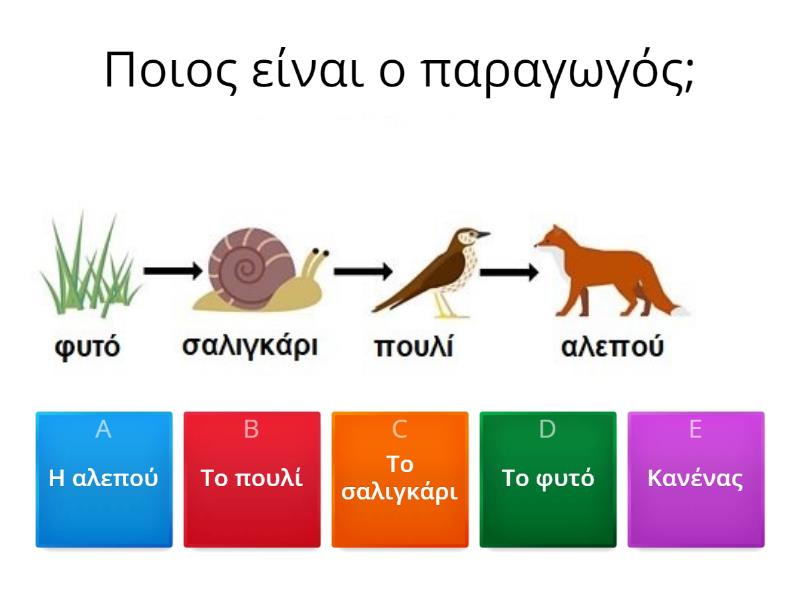 Ποιος είναι ο παραγωγός;

φυτό σαλιγκάρι πουλί αλεπού

A
Η αλεπού

B
Το πουλί

C
Το σαλιγκάρι

D
Το φυτό

E
Κανένας